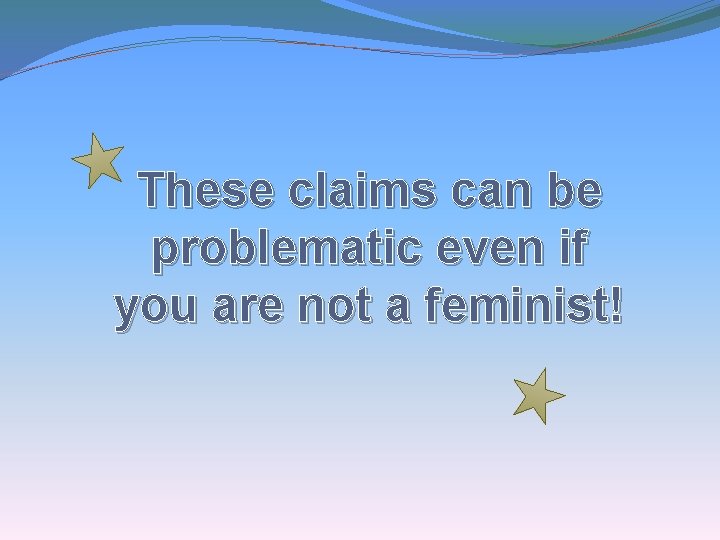 These claims can be problematic even if you are not a feminist!